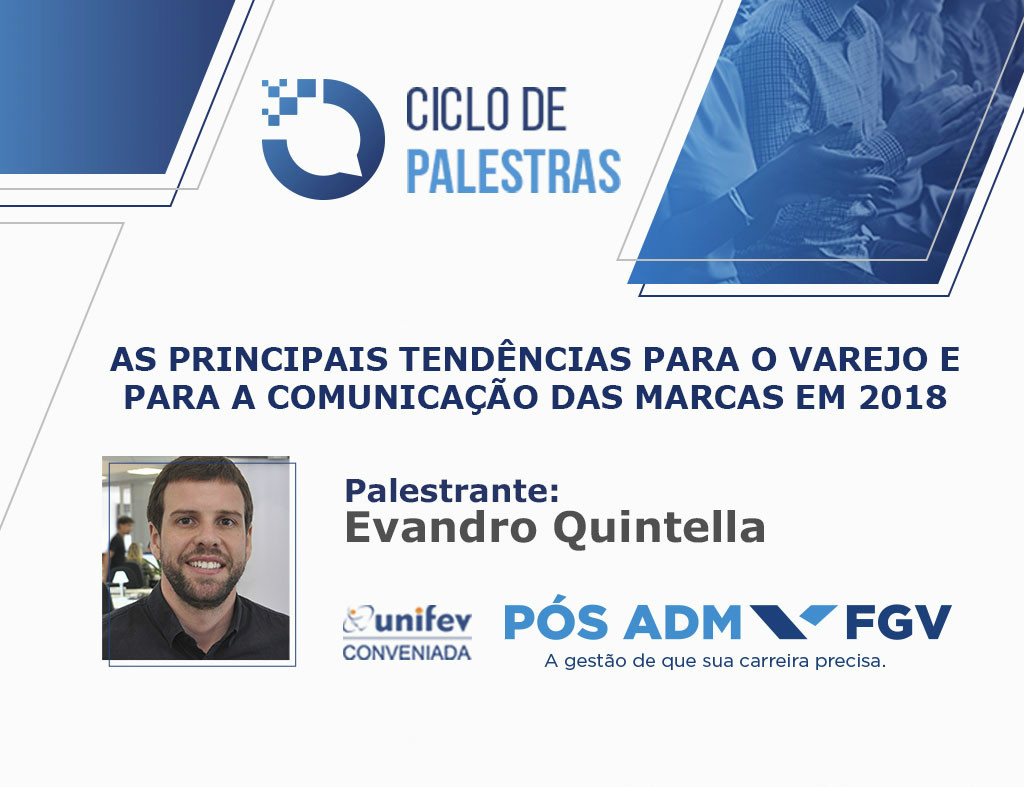 CICLO DE PALESTRAS

AS PRINCIPAIS TENDÊNCIAS PARA O VAREJO E PARA A COMUNICAÇÃO DAS MARCAS EM 2018

Palestrante:
Evandro Quintella

unifev
CONVENIADA

PÓS ADM FGV
A gestão de que sua carreira precisa.